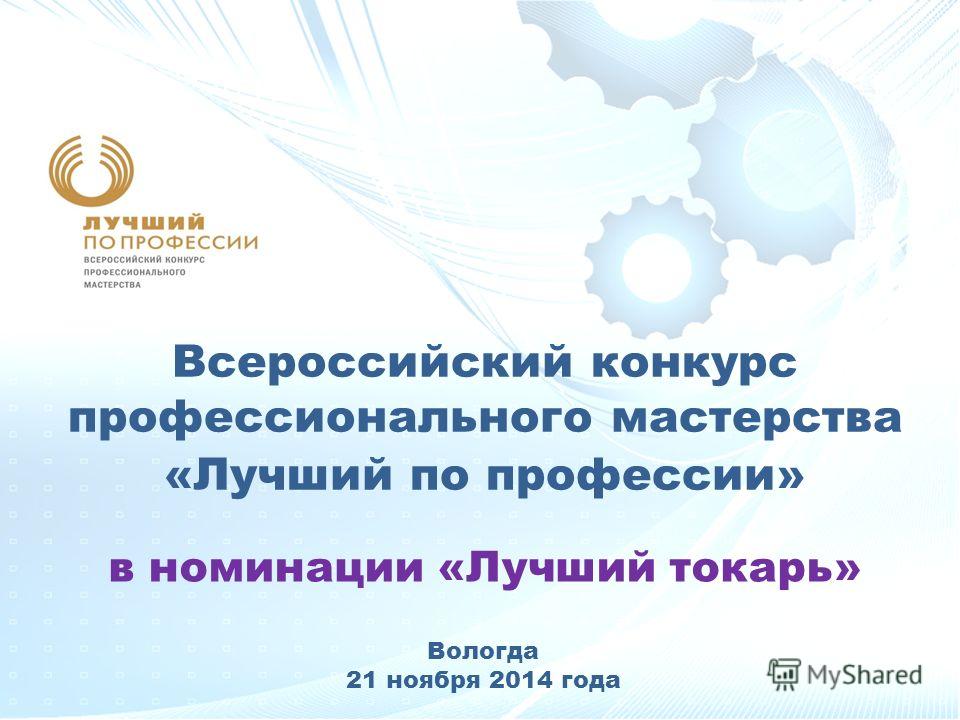 ЛУЧШИЙ
ПО ПРОФЕССИИ
ВСЕРОССИЙСКИЙ КОНКУРС
ПРОФЕССИОНАЛЬНОГО
МАСТЕРСТВА

Всероссийский конкурс профессионального мастерства «Лучший по профессии»

в номинации «Лучший токарь»

Вологда
21 ноября 2014 года

MyShared